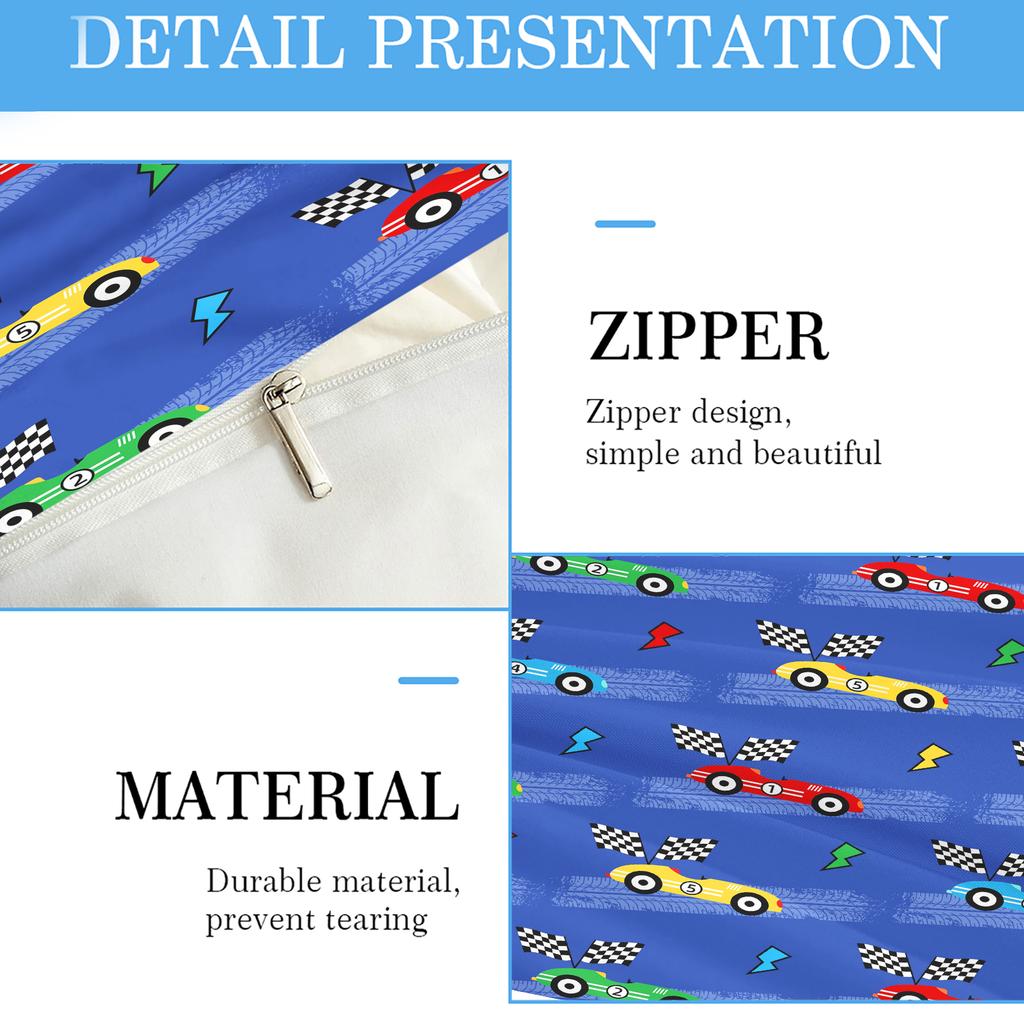 DETAIL PRESENTATION

ZIPPER

Zipper design, simple and beautiful

MATERIAL

Durable material, prevent tearing